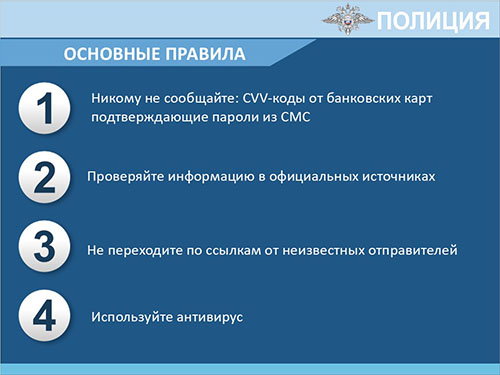 ПОЛИЦИЯ

ОСНОВНЫЕ ПРАВИЛА

1 Никому не сообщайте: CVV-коды от банковских карт подтверждающие пароли из СМС

2 Проверяйте информацию в официальных источниках

3 Не переходите по ссылкам от неизвестных отправителей

4 Используйте антивирус